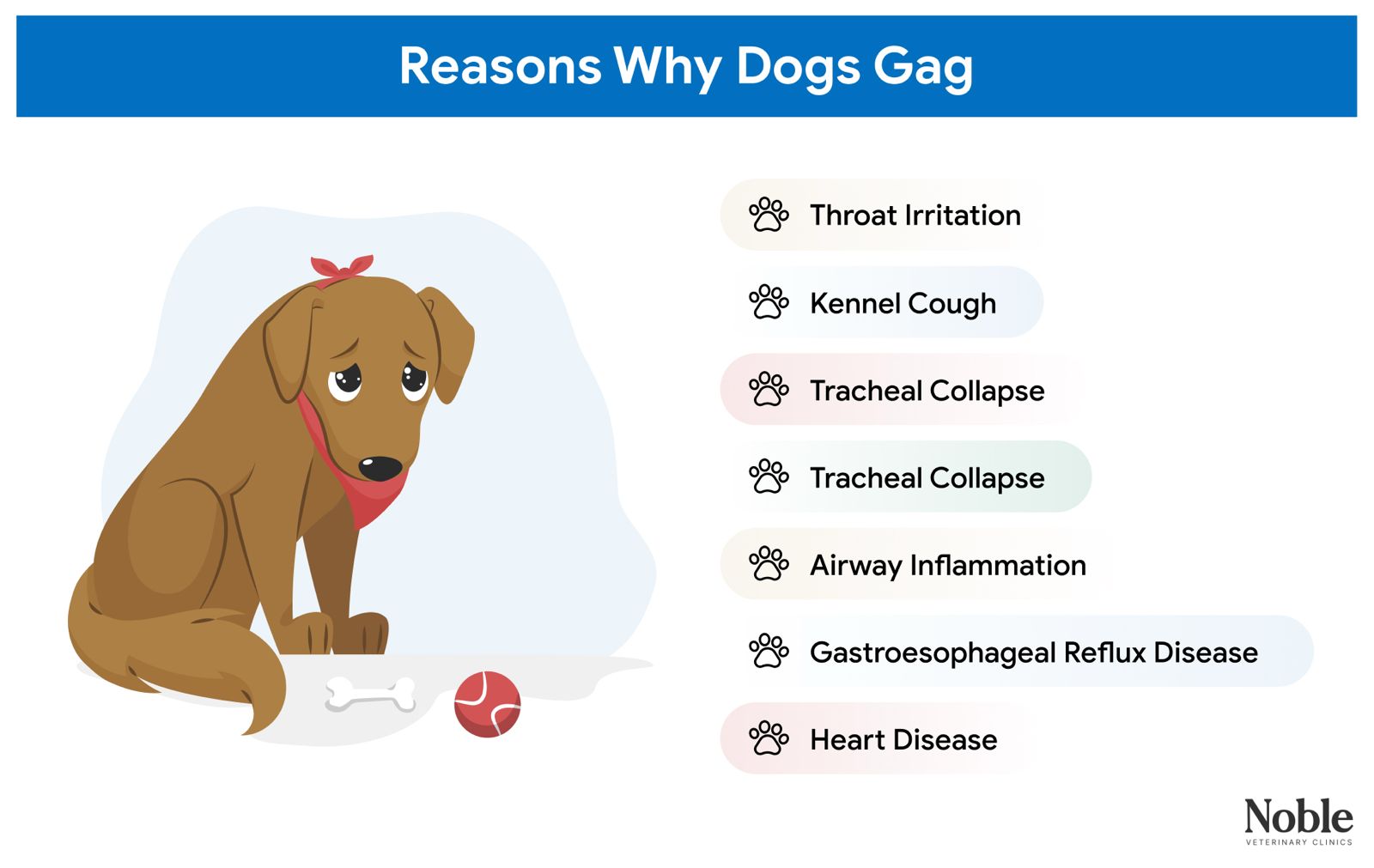 Reasons Why Dogs Gag

Throat Irritation

Kennel Cough

Tracheal Collapse

Tracheal Collapse

Airway Inflammation

Gastroesophageal Reflux Disease

Heart Disease

Noble
VETERINARY CLINICS